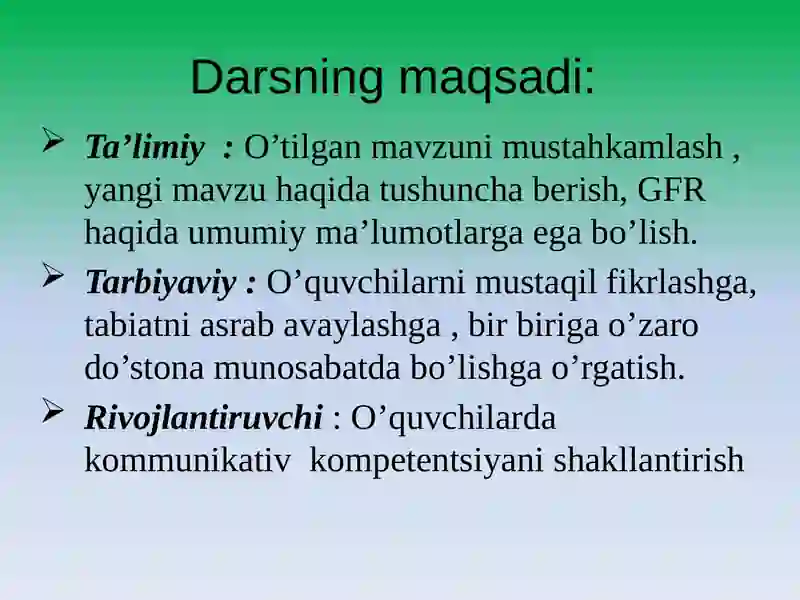 Darsning maqsadi:

➢ Ta’limiy : O’tilgan mavzuni mustahkamlash , yangi mavzu haqida tushuncha berish, GFR haqida umumiy ma’lumotlarga ega bo’lish.

➢ Tarbiyaviy : O’quvchilarni mustaqil fikrlashga, tabiatni asrab avaylashga , bir biriga o’zaro do’stona munosabatda bo’lishga o’rgatish.

➢ Rivojlantiruvchi : O’quvchilarda kommunikativ kompetentsiyani shakllantirish